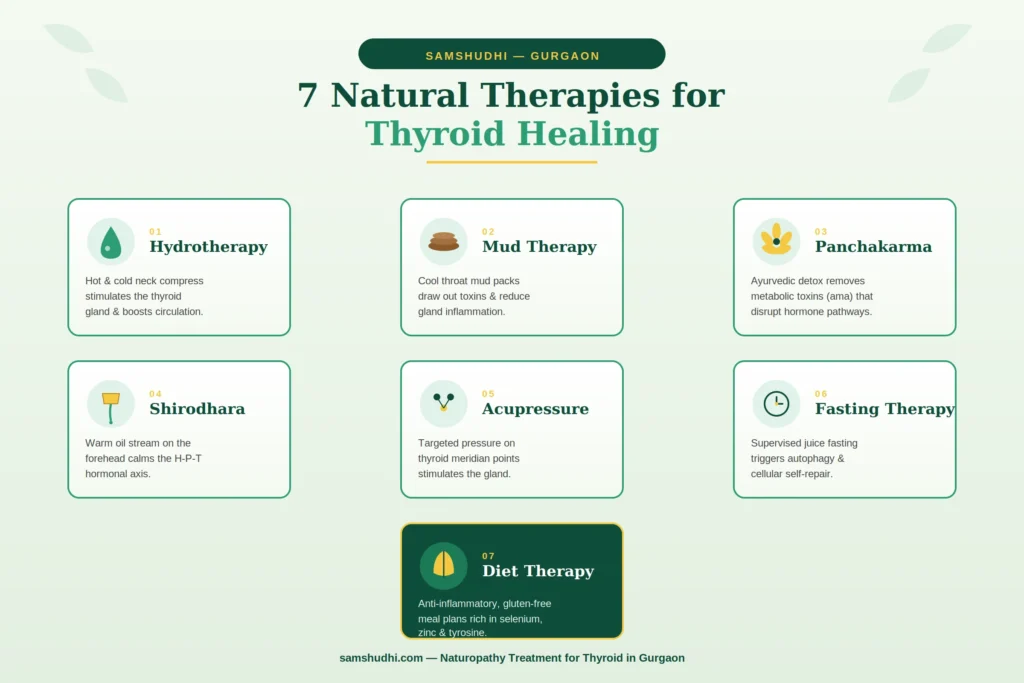 SAMSHUDHI — GURGAON

7 Natural Therapies for Thyroid Healing

01
Hydrotherapy
Hot & cold neck compress stimulates the thyroid gland & boosts circulation.

02
Mud Therapy
Cool throat mud packs draw out toxins & reduce gland inflammation.

03
Panchakarma
Ayurvedic detox removes metabolic toxins (ama) that disrupt hormone pathways.

04
Shirodhara
Warm oil stream on the forehead calms the H-P-T hormonal axis.

05
Acupressure
Targeted pressure on thyroid meridian points stimulates the gland.

06
Fasting Therapy
Supervised juice fasting triggers autophagy & cellular self-repair.

07
Diet Therapy
Anti-inflammatory, gluten-free meal plans rich in selenium, zinc & tyrosine.

samshudhi.com — Naturopathy Treatment for Thyroid in Gurgaon